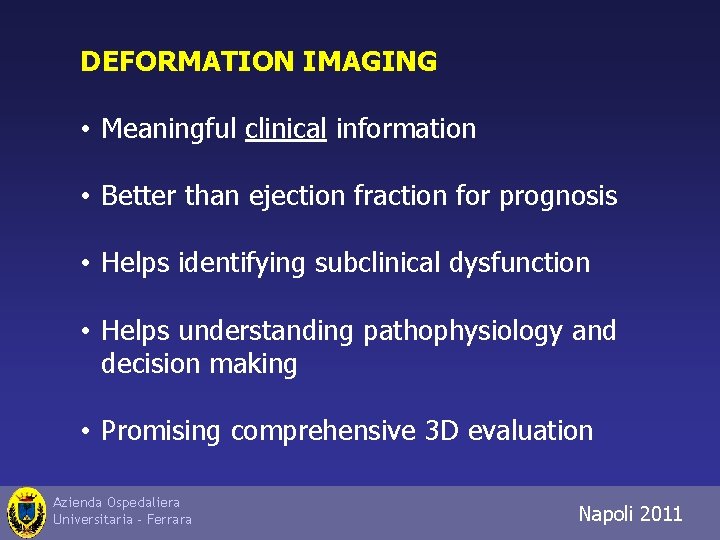 DEFORMATION IMAGING

• Meaningful clinical information

• Better than ejection fraction for prognosis

• Helps identifying subclinical dysfunction

• Helps understanding pathophysiology and decision making

• Promising comprehensive 3D evaluation

Azienda Ospedaliera
Universitaria - Ferrara

Napoli 2011